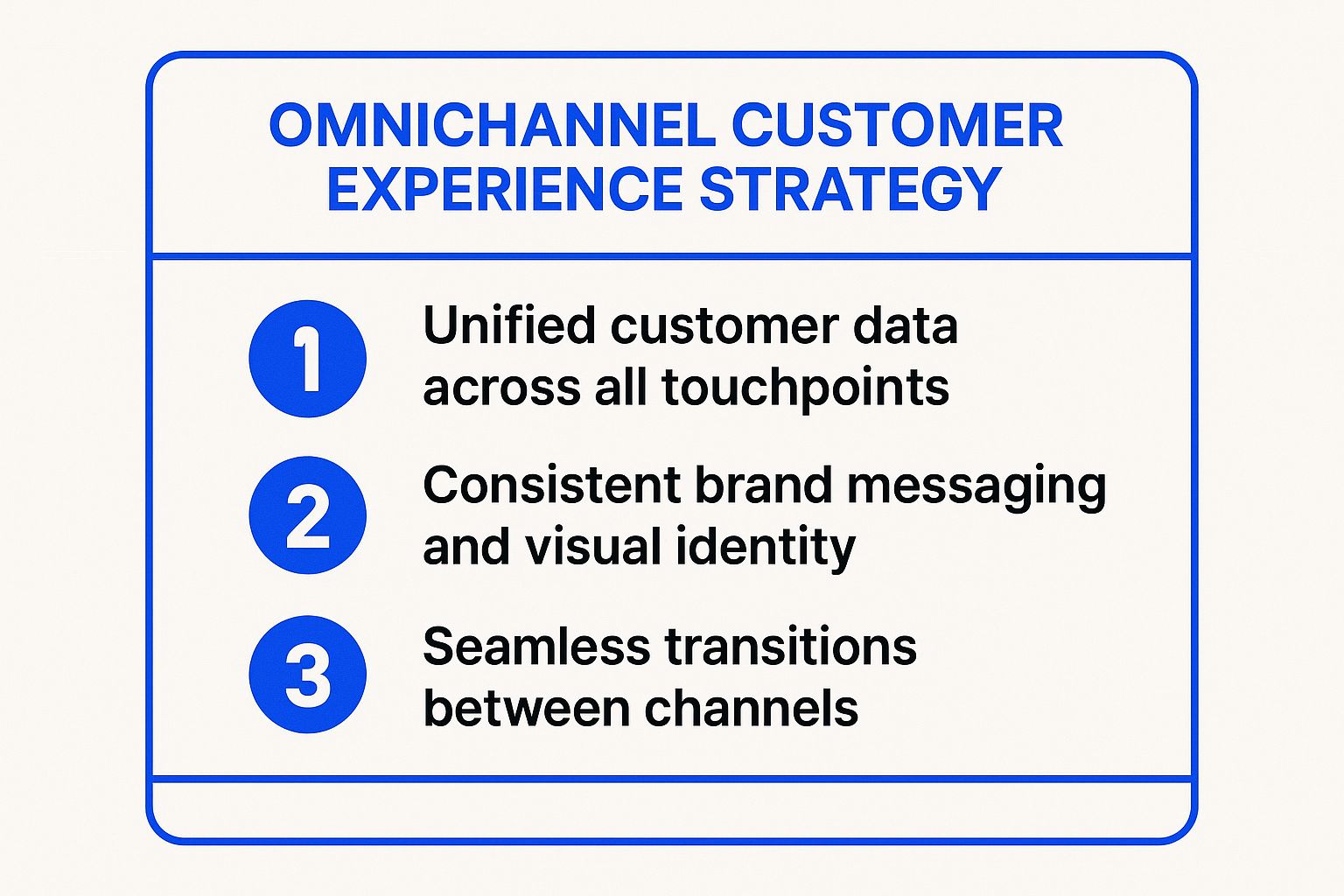 OMNICHANNEL CUSTOMER EXPERIENCE STRATEGY

1 Unified customer data across all touchpoints

2 Consistent brand messaging and visual identity

3 Seamless transitions between channels